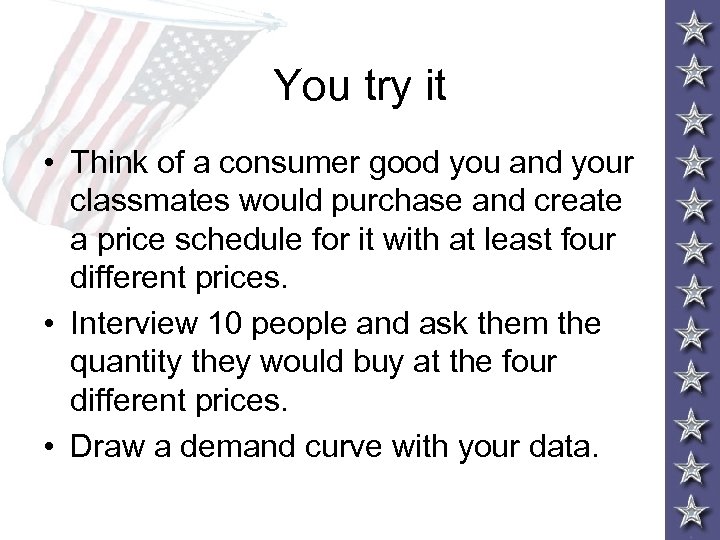 You try it

• Think of a consumer good you and your classmates would purchase and create a price schedule for it with at least four different prices.
• Interview 10 people and ask them the quantity they would buy at the four different prices.
• Draw a demand curve with your data.